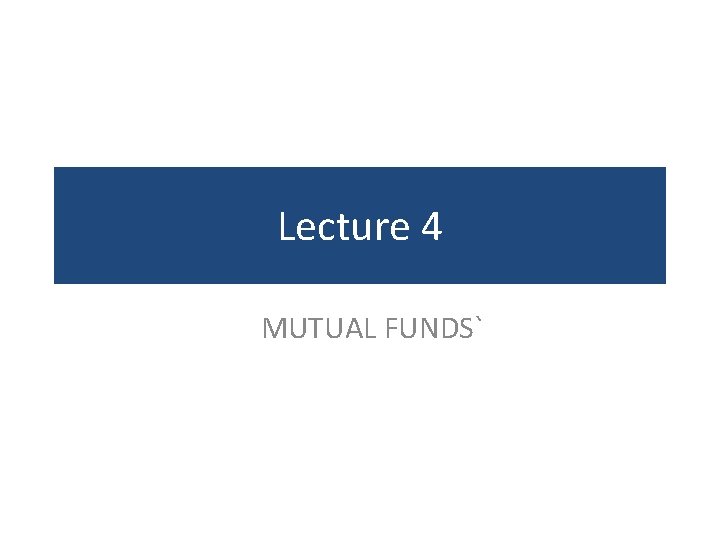 Lecture 4

MUTUAL FUNDS`